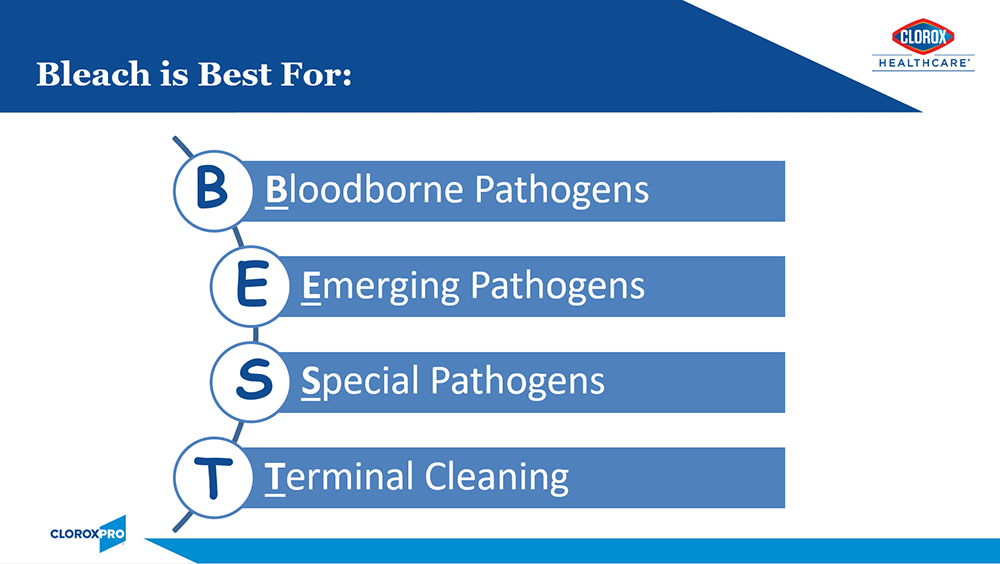 Bleach is Best For:

CLOROX HEALTHCARE®

B Bloodborne Pathogens

E Emerging Pathogens

S Special Pathogens

T Terminal Cleaning

CLOROXPRO